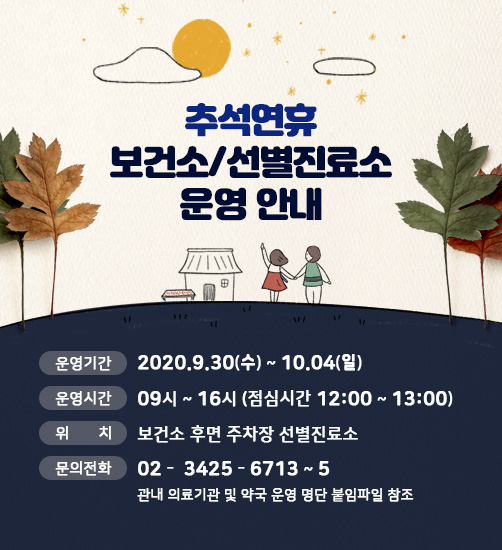 추석연휴
보건소/선별진료소
운영 안내

운영기간 2020.9.30(수) ~ 10.04(일)
운영시간 09시 ~ 16시 (점심시간 12:00 ~ 13:00)
위 치 보건소 후면 주차장 선별진료소
문의전화 02 - 3425 - 6713 ~ 5
관내 의료기관 및 약국 운영 명단 붙임파일 참조